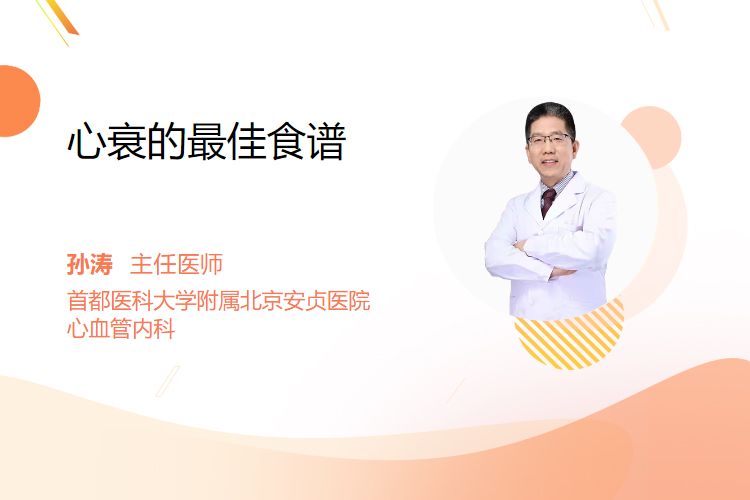 心衰的最佳食谱

孙涛 主任医师
首都医科大学附属北京安贞医院
心血管内科